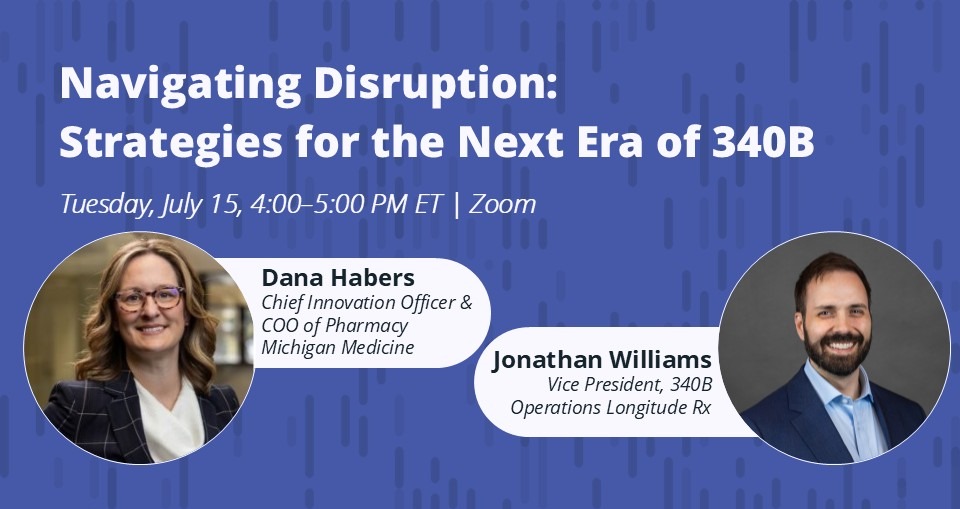 Navigating Disruption: Strategies for the Next Era of 340B

Tuesday, July 15, 4:00–5:00 PM ET | Zoom

Dana Habers
Chief Innovation Officer & COO of Pharmacy Michigan Medicine

Jonathan Williams
Vice President, 340B Operations Longitude Rx